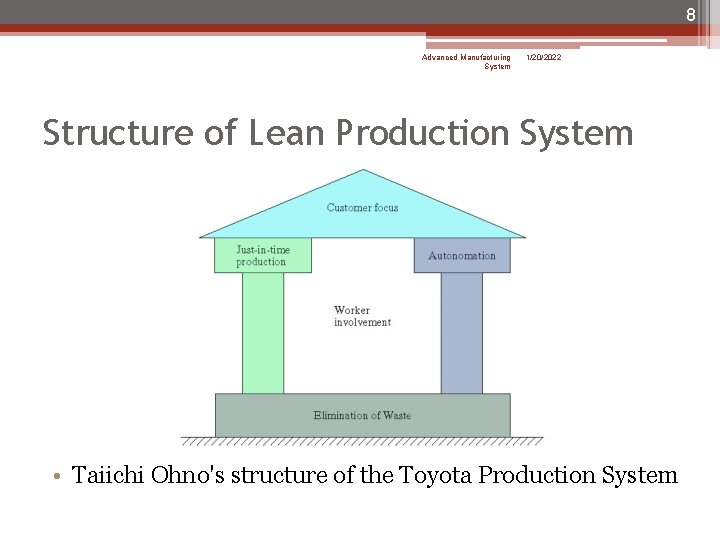 8

Advanced Manufacturing System 1/20/2022

Structure of Lean Production System

Customer focus

Just-in-time production

Autonomation

Worker involvement

Elimination of Waste

• Taiichi Ohno's structure of the Toyota Production System